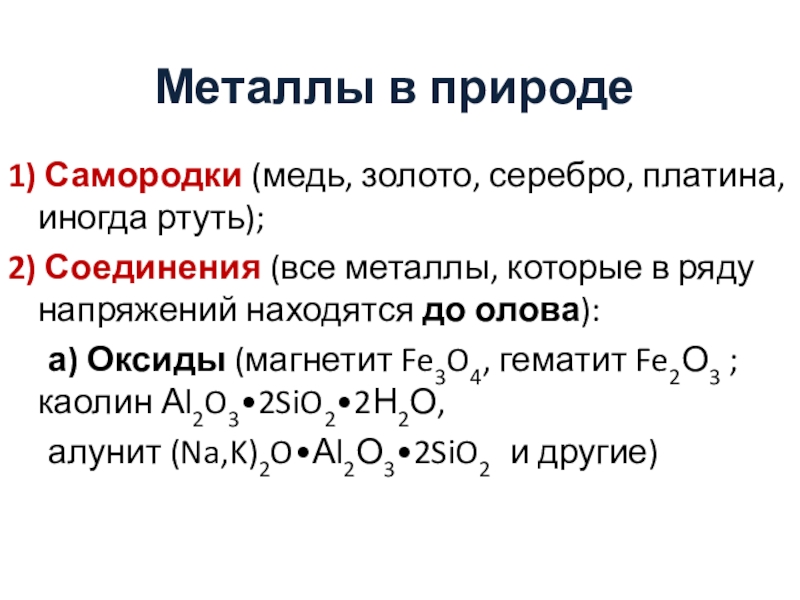 Металлы в природе

1) Самородки (медь, золото, серебро, платина, иногда ртуть);

2) Соединения (все металлы, которые в ряду напряжений находятся до олова):

а) Оксиды (магнетит $Fe_3O_4$, гематит $Fe_2O_3$ ; каолин $Al_2O_3 \bullet 2SiO_2 \bullet 2H_2O$,

алунит $(Na,K)_2O \bullet Al_2O_3 \bullet 2SiO_2$ и другие)